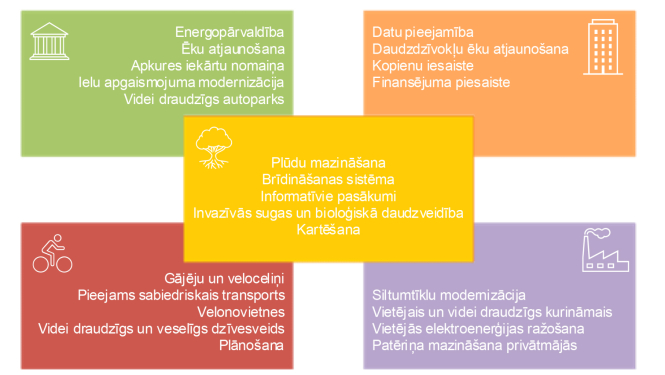 Energopārvaldība
Ēku atjaunošana
Apkures iekārtu nomaiņa
Ielu apgaismojuma modernizācija
Videi draudzīgs autoparks

Datu pieejamība
Daudzdzīvokļu ēku atjaunošana
Kopienu iesaiste
Finansējuma piesaiste

Plūdu mazināšana
Brīdināšanas sistēma
Informatīvie pasākumi
Invazīvās sugas un bioloģiskā daudzveidība
Kartēšana

Gājēju un veloceliņi
Pieejams sabiedriskais transports
Velonovietnes
Videi draudzīgs un veselīgs dzīvesveids
Plānošana

Siltumtīklu modernizācija
Vietējais un videi draudzīgs kurināmais
Vietējās elektroenerģijas ražošana
Patēriņa mazināšana privātmājās